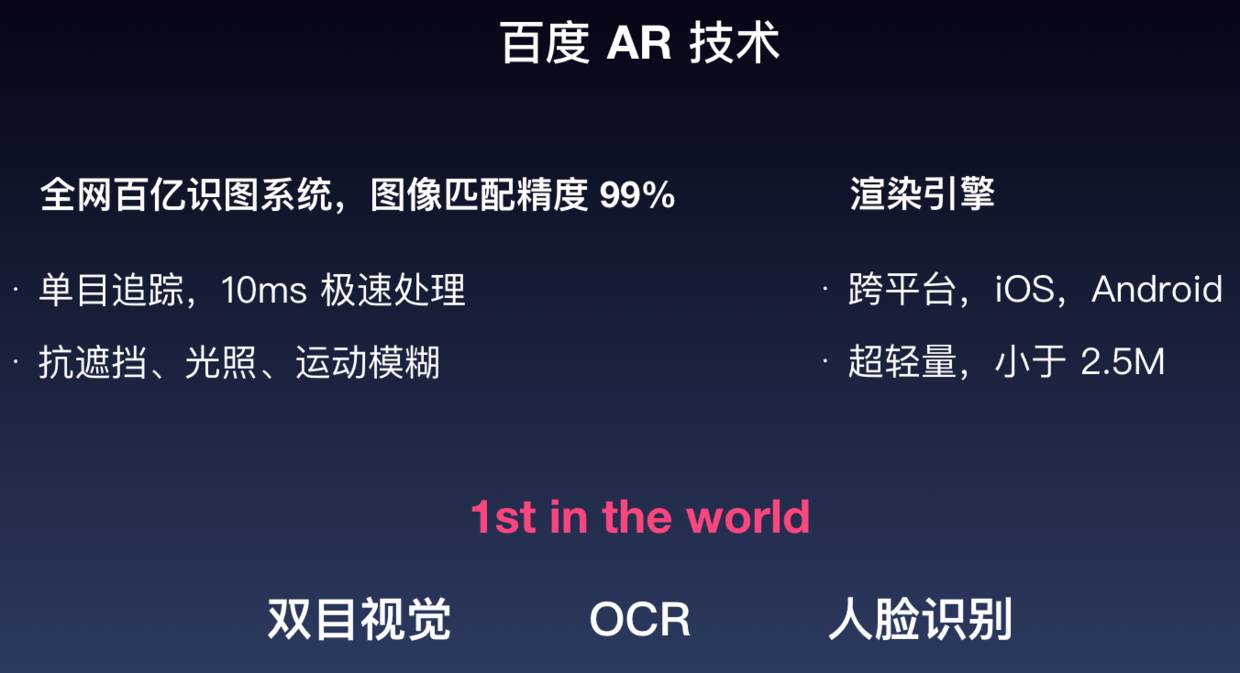 百度 AR 技术

全网百亿识图系统，图像匹配精度 99%

· 单目追踪，10ms 极速处理

· 抗遮挡、光照、运动模糊

渲染引擎

· 跨平台，iOS，Android

· 超轻量，小于 2.5M

1st in the world

双目视觉

OCR

人脸识别